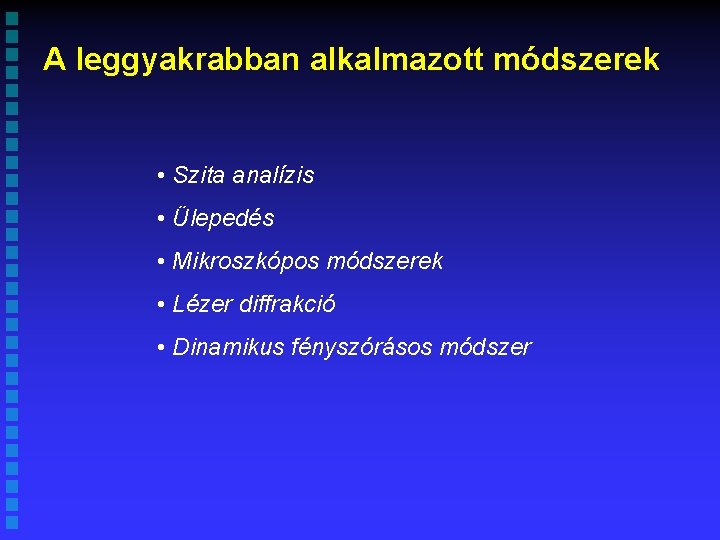 A leggyakrabban alkalmazott módszerek

• Szita analízis

• Ülepedés

• Mikroszkópos módszerek

• Lézer diffrakció

• Dinamikus fényszórásos módszer